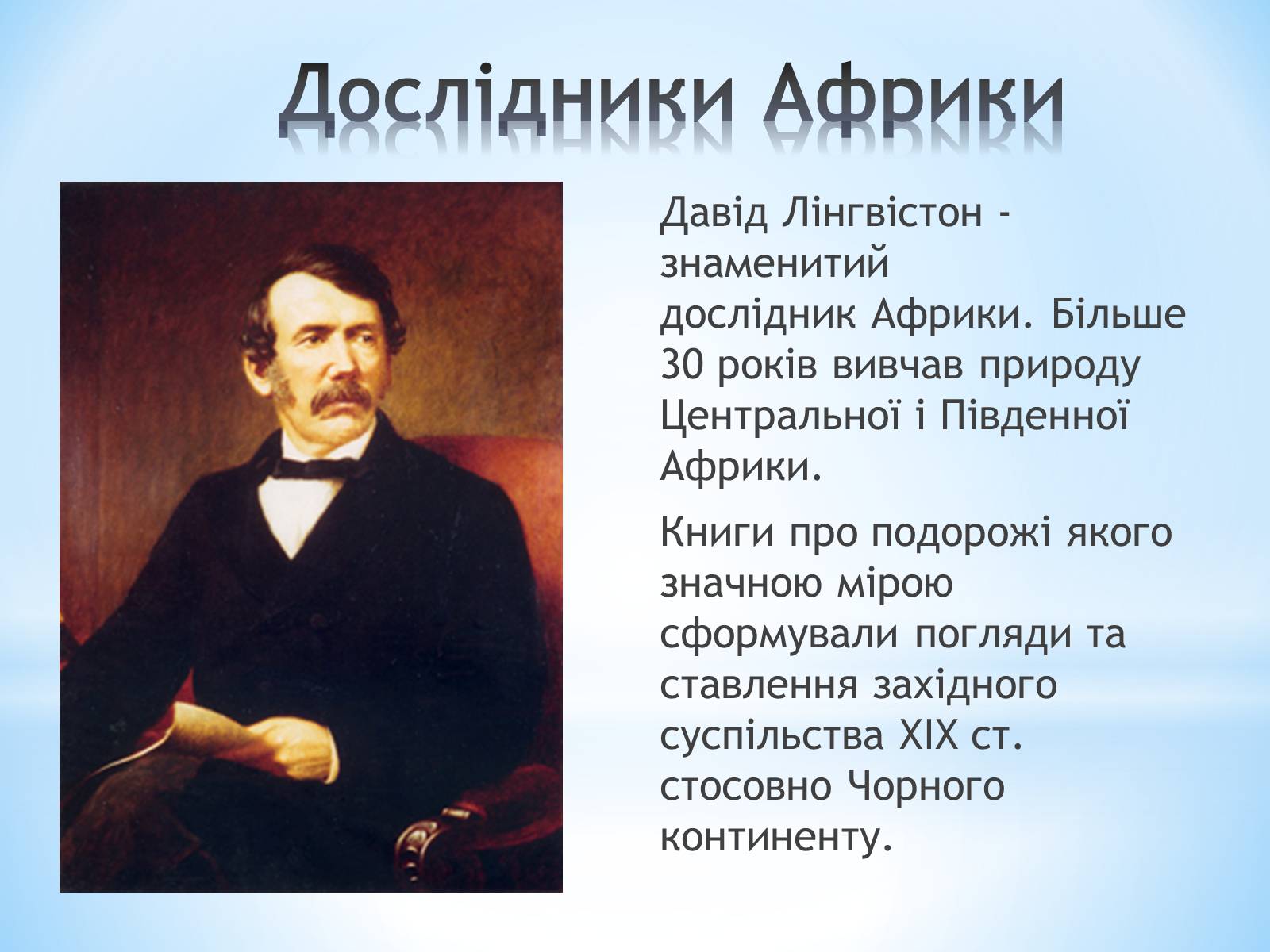 Дослідники Африки

Давід Лінгвістон - знаменитий дослідник Африки. Більше 30 років вивчав природу Центральної і Південної Африки.

Книги про подорожі якого значною мірою сформували погляди та ставлення західного суспільства XIX ст. стосовно Чорного континенту.